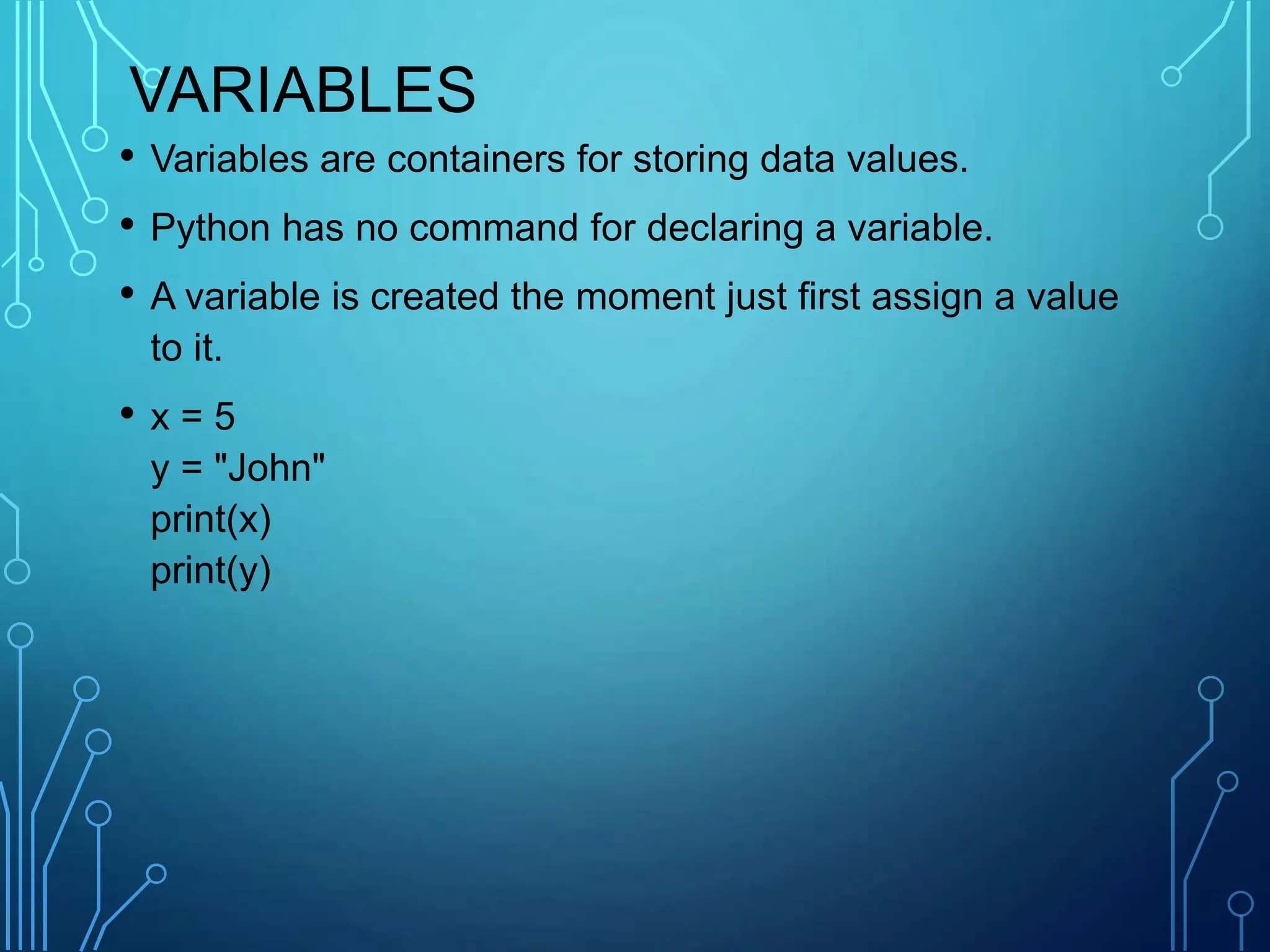 VARIABLES

• Variables are containers for storing data values.

• Python has no command for declaring a variable.

• A variable is created the moment just first assign a value to it.

• x = 5
y = "John"
print(x)
print(y)